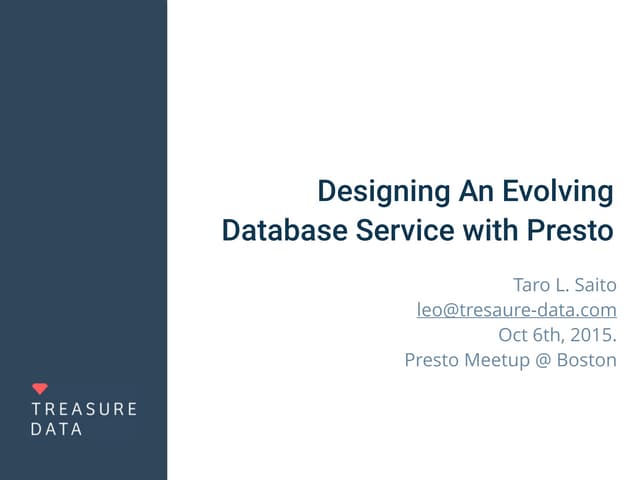 Designing An Evolving Database Service with Presto

Taro L. Saito
leo@tresaure-data.com
Oct 6th, 2015.
Presto Meetup @ Boston

TREASURE DATA